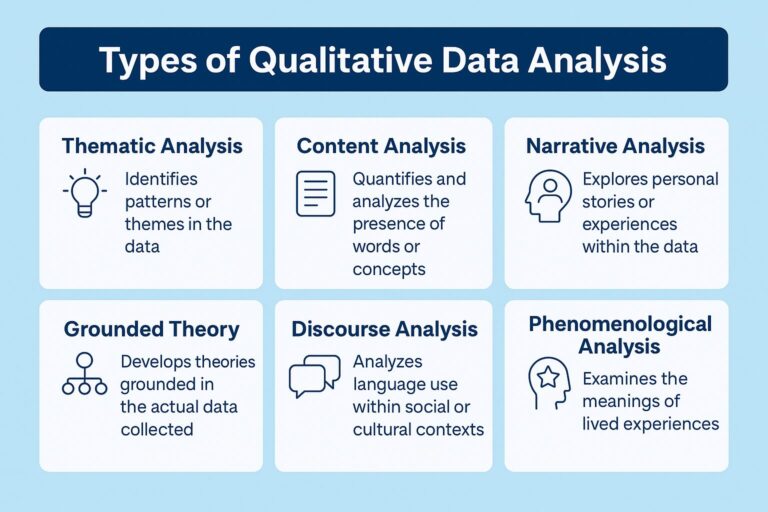 Types of Qualitative Data Analysis

Thematic Analysis

Identifies patterns or themes in the data

Content Analysis

Quantifies and analyzes the presence of words or concepts

Narrative Analysis

Explores personal stories or experiences within the data

Grounded Theory

Develops theories grounded in the actual data collected

Discourse Analysis

Analyzes language use within social or cultural contexts

Phenomenological Analysis

Examines the meanings of lived experiences